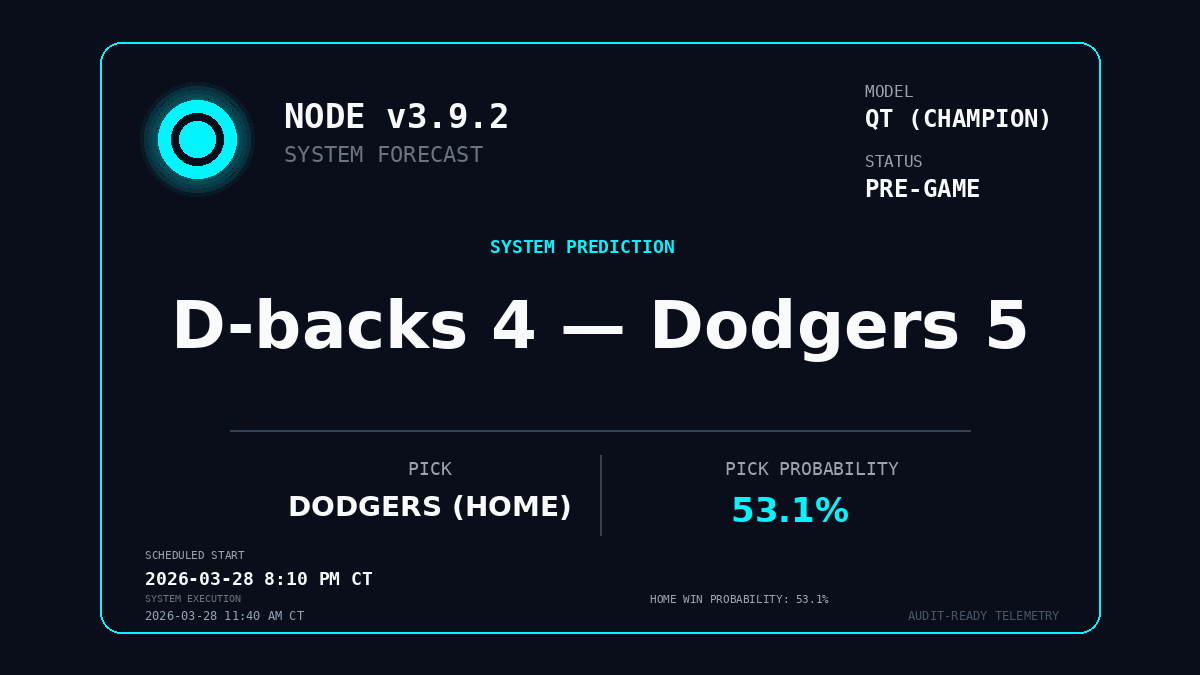 NODE v3.9.2
SYSTEM FORECAST

MODEL
QT (CHAMPION)

STATUS
PRE-GAME

SYSTEM PREDICTION

D-backs 4 — Dodgers 5

PICK
DODGERS (HOME)

PICK PROBABILITY
53.1%

SCHEDULED START
2026-03-28 8:10 PM CT
SYSTEM EXECUTION
2026-03-28 11:40 AM CT

HOME WIN PROBABILITY: 53.1%

AUDIT-READY TELEMETRY